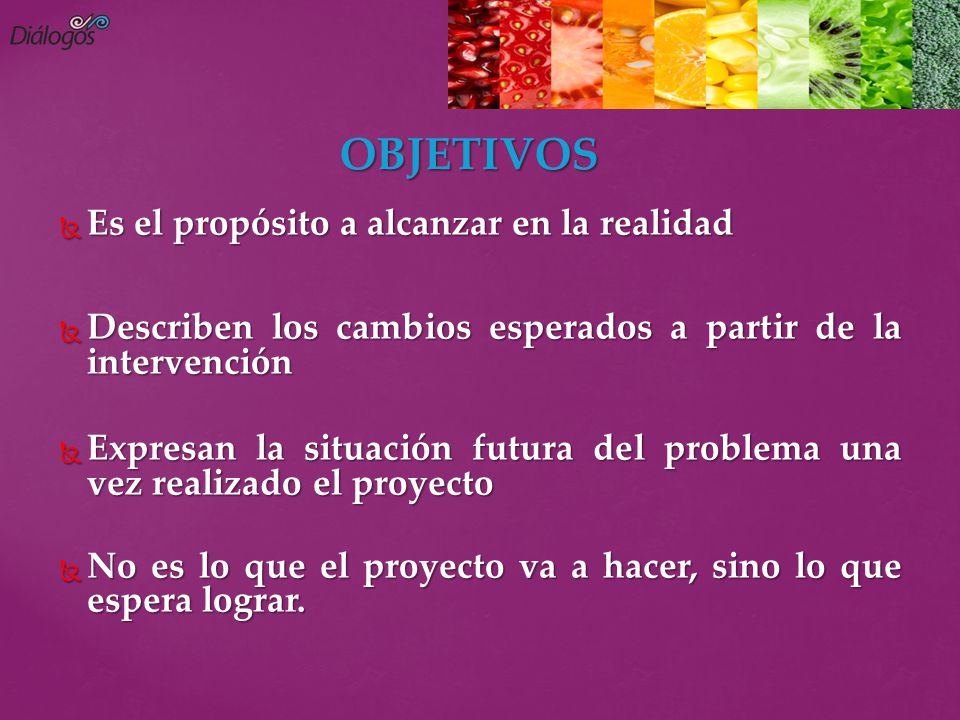 Diálogos

OBJETIVOS

Es el propósito a alcanzar en la realidad

Describen los cambios esperados a partir de la intervención

Expresan la situación futura del problema una vez realizado el proyecto

No es lo que el proyecto va a hacer, sino lo que espera lograr.